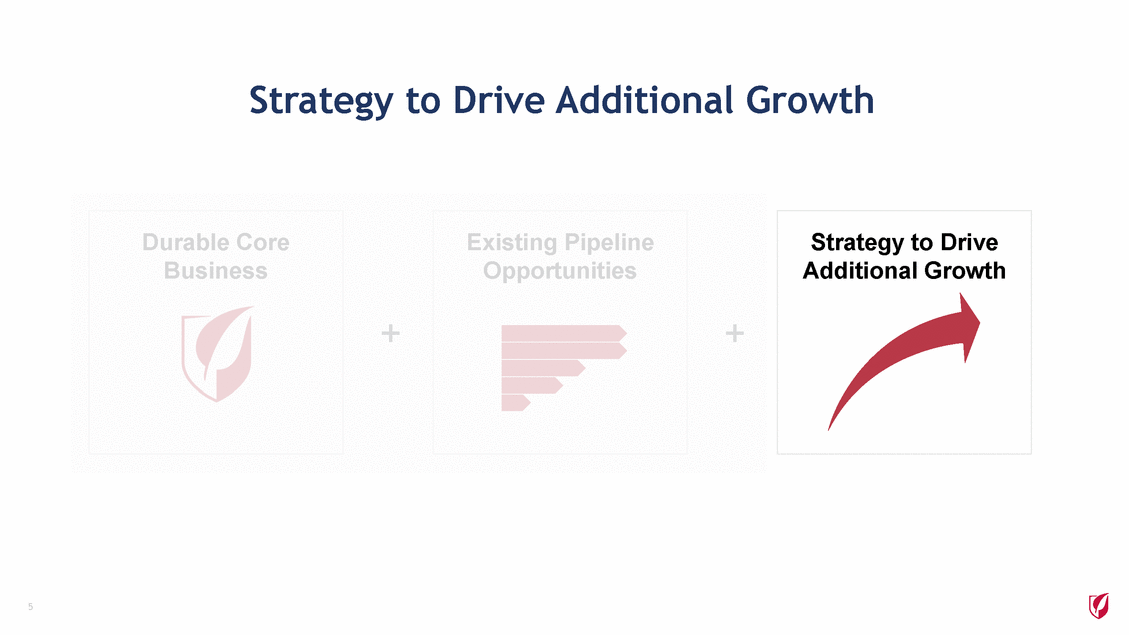 Strategy to Drive Additional Growth

Durable Core Business

+

Existing Pipeline Opportunities

+

Strategy to Drive Additional Growth

5